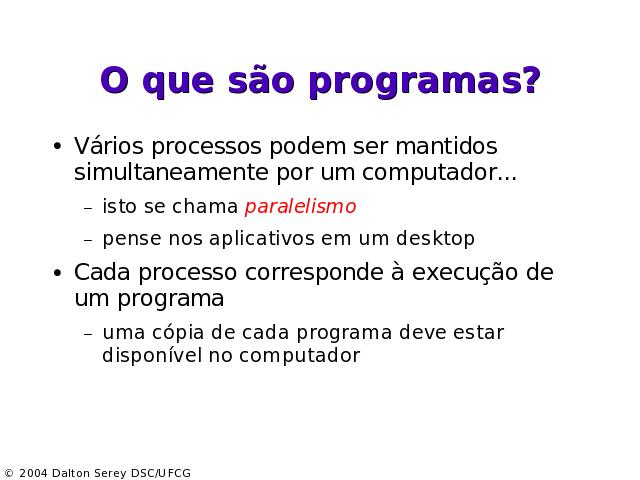 O que são programas?

• Vários processos podem ser mantidos simultaneamente por um computador...

– isto se chama paralelismo

– pense nos aplicativos em um desktop

• Cada processo corresponde à execução de um programa

– uma cópia de cada programa deve estar disponível no computador

© 2004 Dalton Serey DSC/UFCG